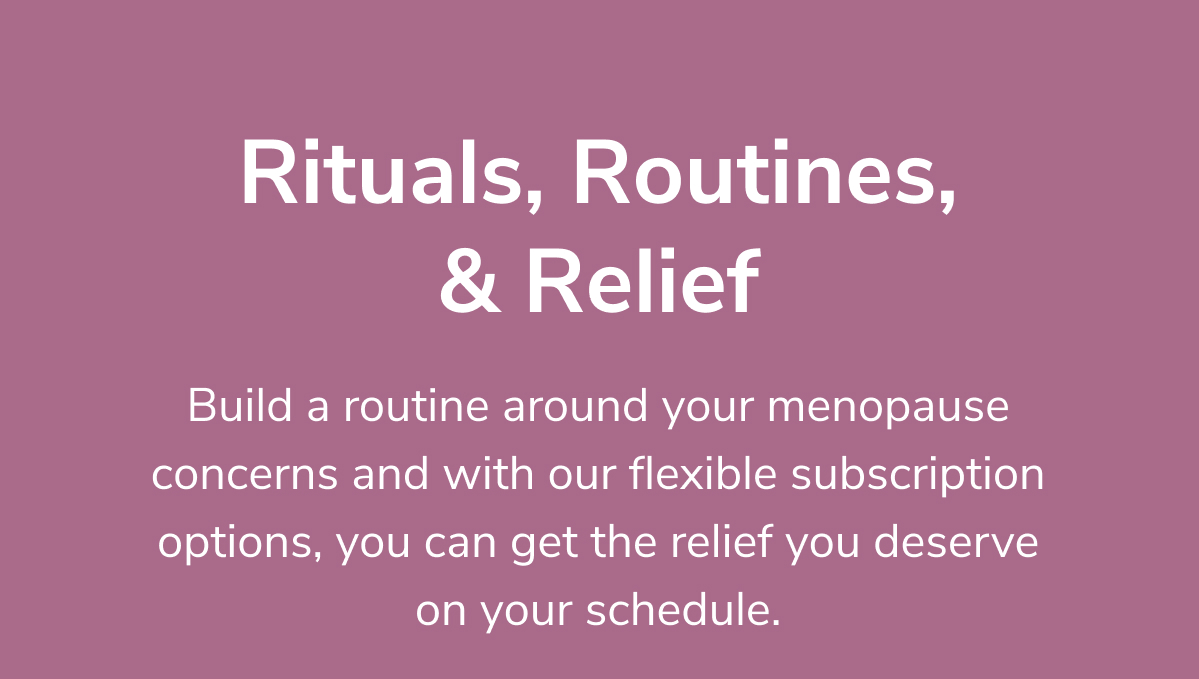 Rituals, Routines, & Relief

Build a routine around your menopause concerns and with our flexible subscription options, you can get the relief you deserve on your schedule.